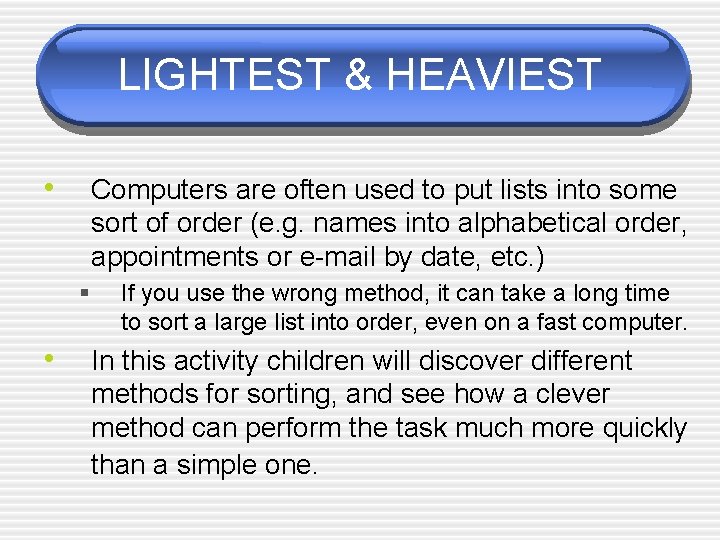 LIGHTEST & HEAVIEST

• Computers are often used to put lists into some sort of order (e.g. names into alphabetical order, appointments or e-mail by date, etc.)
▪ If you use the wrong method, it can take a long time to sort a large list into order, even on a fast computer.

• In this activity children will discover different methods for sorting, and see how a clever method can perform the task much more quickly than a simple one.